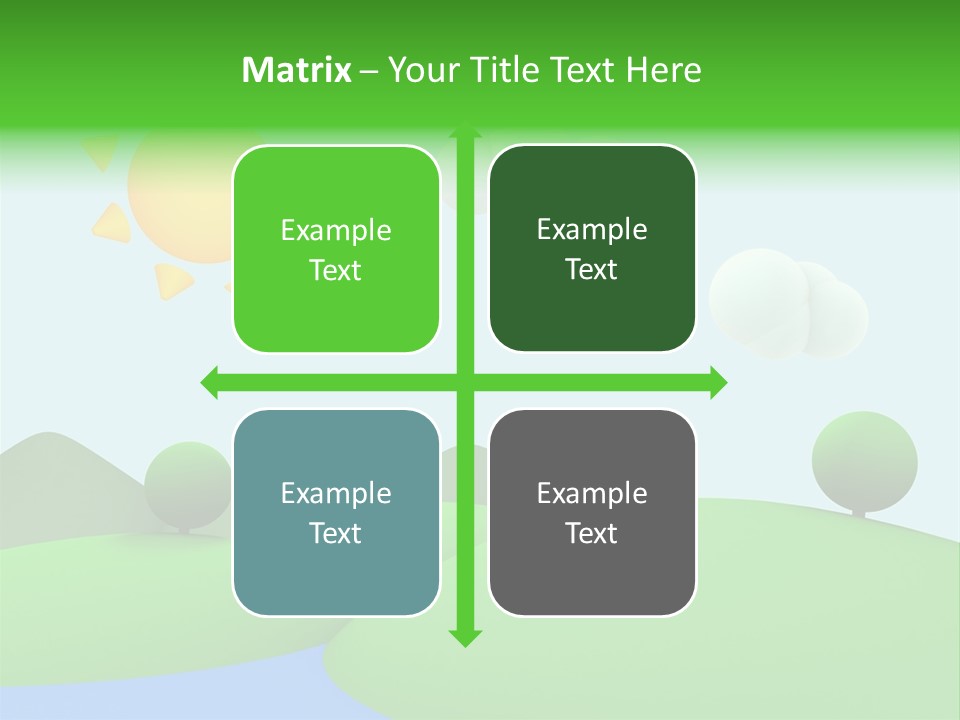 Matrix – Your Title Text Here

Example Text

Example Text

Example Text

Example Text